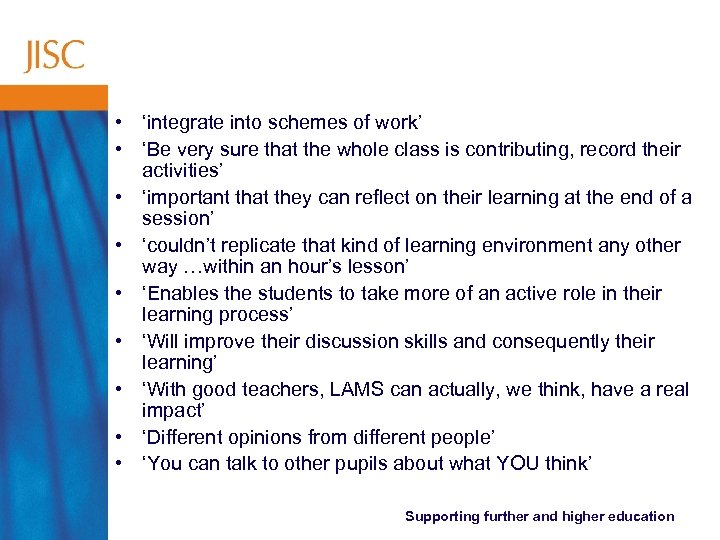 JISC

• ‘integrate into schemes of work’
• ‘Be very sure that the whole class is contributing, record their activities’
• ‘important that they can reflect on their learning at the end of a session’
• ‘couldn’t replicate that kind of learning environment any other way …within an hour’s lesson’
• ‘Enables the students to take more of an active role in their learning process’
• ‘Will improve their discussion skills and consequently their learning’
• ‘With good teachers, LAMS can actually, we think, have a real impact’
• ‘Different opinions from different people’
• ‘You can talk to other pupils about what YOU think’

Supporting further and higher education